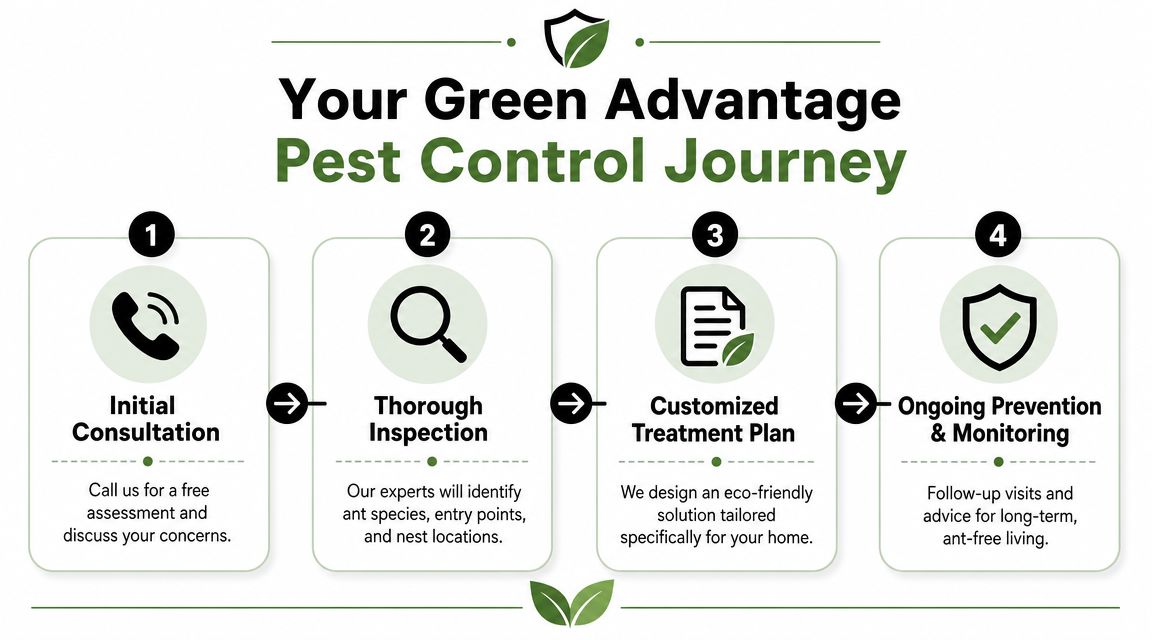 Your Green Advantage
Pest Control Journey

1
Initial Consultation
Call us for a free assessment and discuss your concerns.

2
Thorough Inspection
Our experts will identify ant species, entry points, and nest locations.

3
Customized Treatment Plan
We design an eco-friendly solution tailored specifically for your home.

4
Ongoing Prevention & Monitoring
Follow-up visits and advice for long-term, ant-free living.